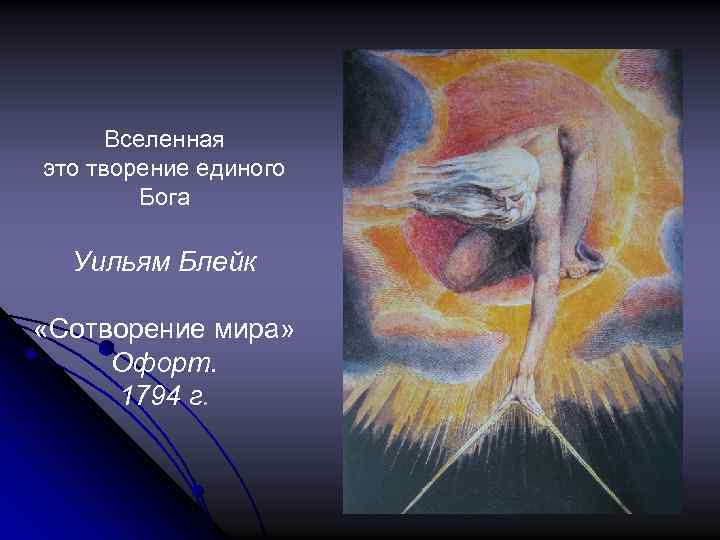 Вселенная
это творение единого
Бога

Уильям Блейк

«Сотворение мира»
Офорт.
1794 г.